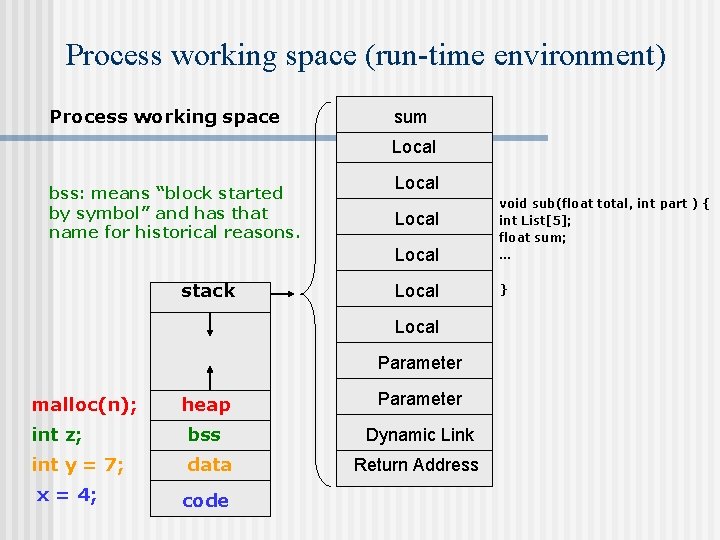 Process working space (run-time environment)

Process working space

bss: means "block started by symbol" and has that name for historical reasons.

stack

malloc(n); heap

int z; bss

int y = 7; data

x = 4; code

sum
Local
Local
Local
Local
Local
Local
Parameter
Parameter
Dynamic Link
Return Address

void sub(float total, int part ) {
int List[5];
float sum;
...

}